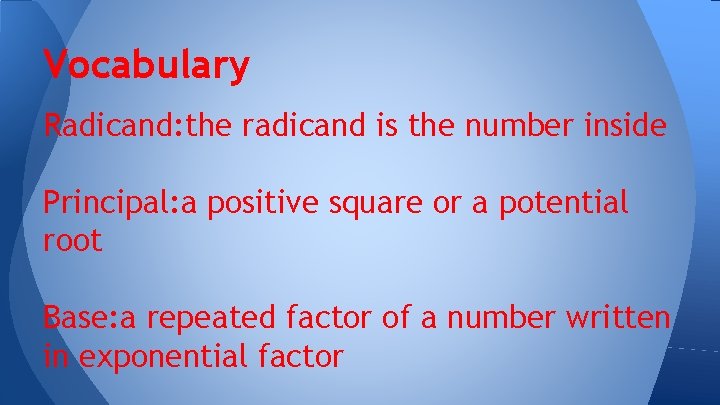 Vocabulary

Radicand:the radicand is the number inside

Principal:a positive square or a potential root

Base:a repeated factor of a number written in exponential factor